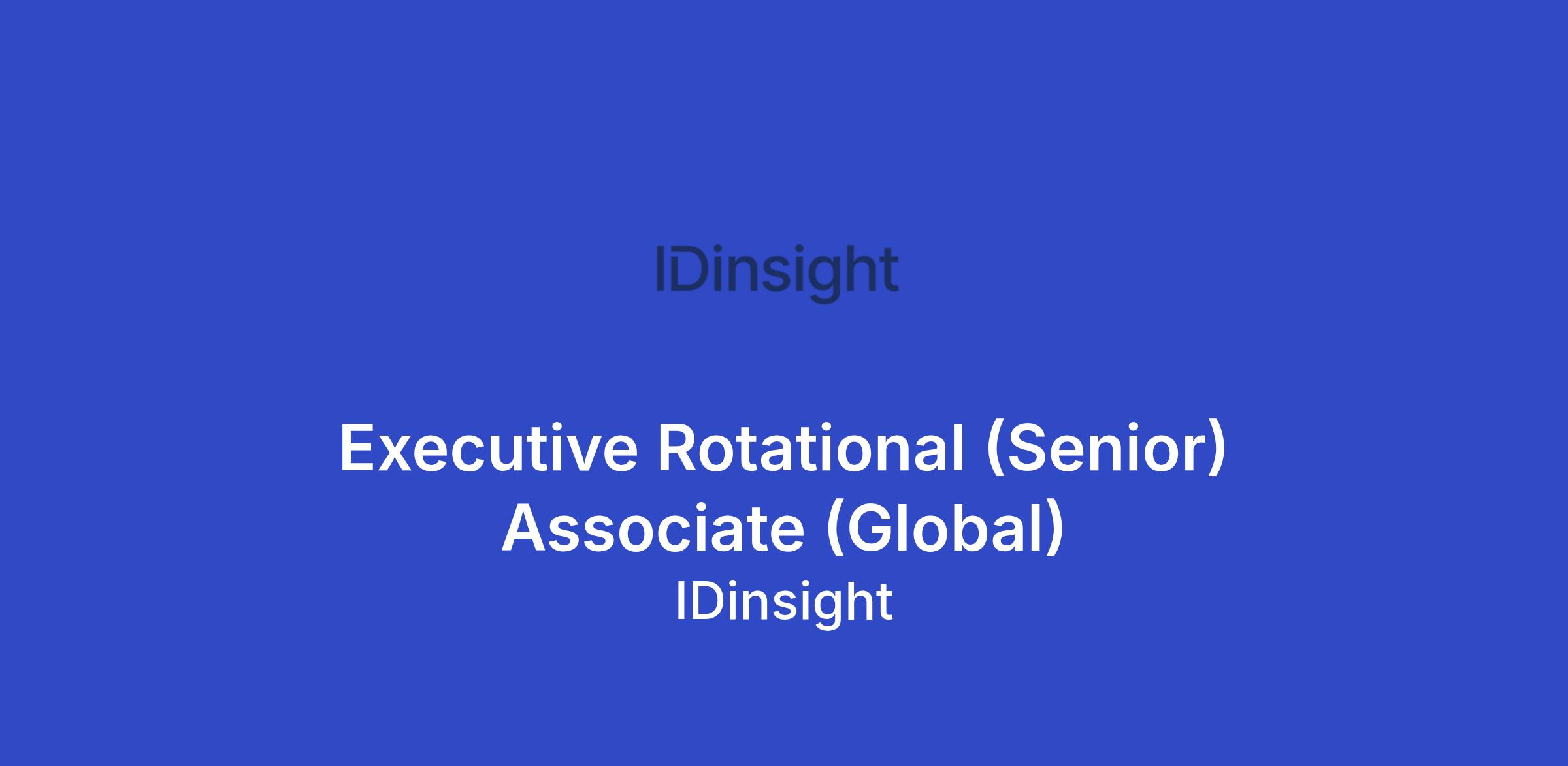 IDinsight

Executive Rotational (Senior) Associate (Global)

IDinsight